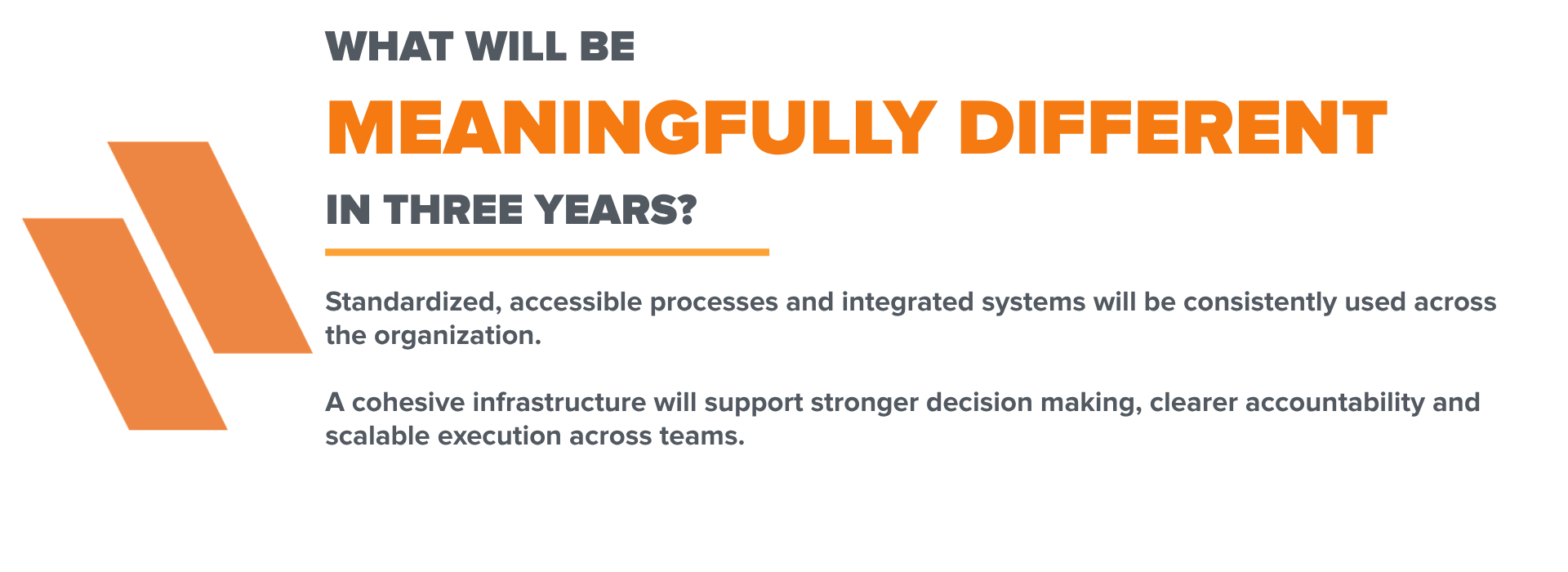 WHAT WILL BE

MEANINGFULLY DIFFERENT

IN THREE YEARS?

Standardized, accessible processes and integrated systems will be consistently used across the organization.

A cohesive infrastructure will support stronger decision making, clearer accountability and scalable execution across teams.